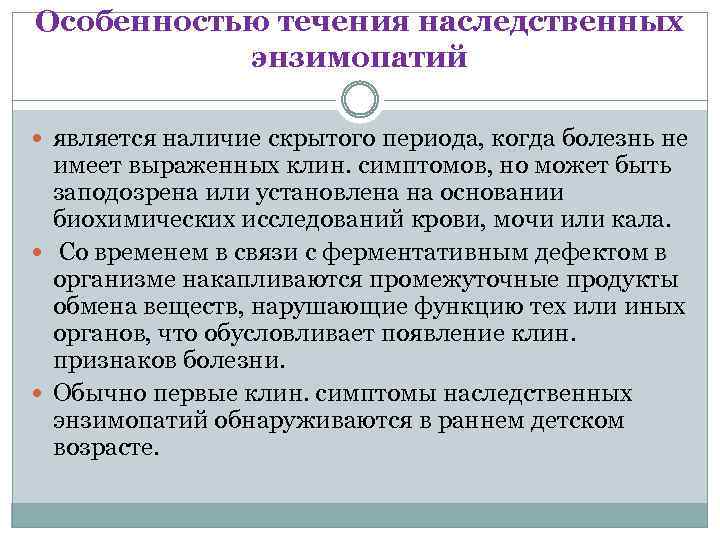 Особенностью течения наследственных энзимопатий

является наличие скрытого периода, когда болезнь не имеет выраженных клин. симптомов, но может быть заподозрена или установлена на основании биохимических исследований крови, мочи или кала.

Со временем в связи с ферментативным дефектом в организме накапливаются промежуточные продукты обмена веществ, нарушающие функцию тех или иных органов, что обусловливает появление клин. признаков болезни.

Обычно первые клин. симптомы наследственных энзимопатий обнаруживаются в раннем детском возрасте.